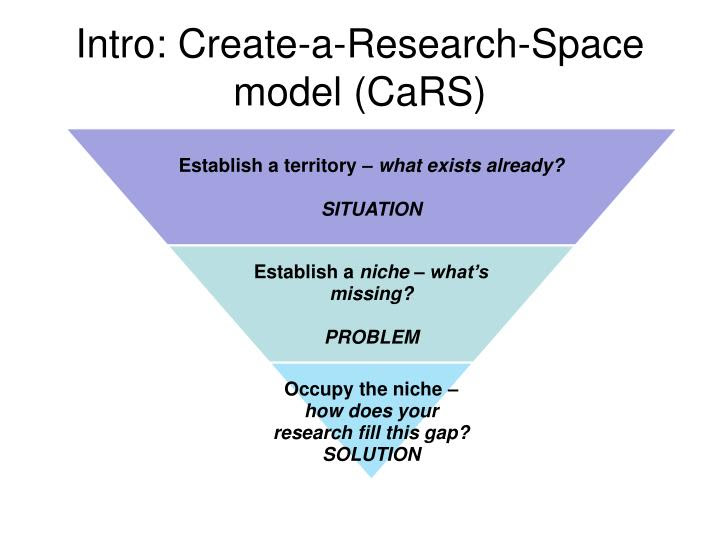 Intro: Create-a-Research-Space model (CaRS)

Establish a territory – what exists already?

SITUATION

Establish a niche – what's missing?

PROBLEM

Occupy the niche – how does your research fill this gap?
SOLUTION